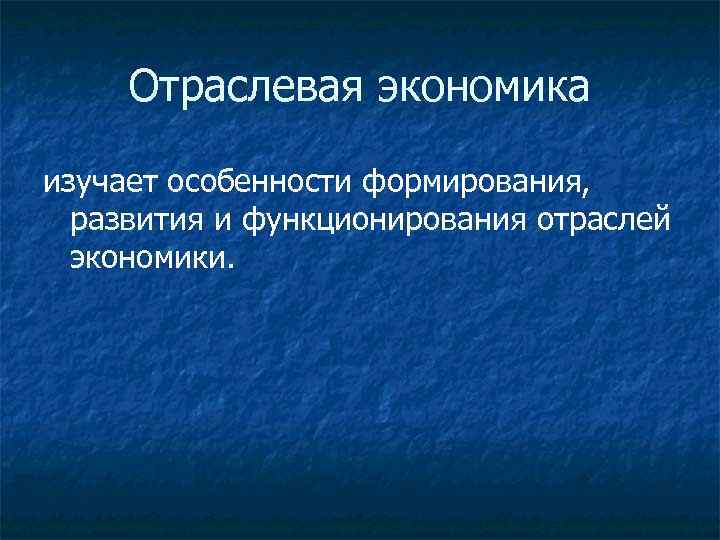 Отраслевая экономика

изучает особенности формирования, развития и функционирования отраслей экономики.